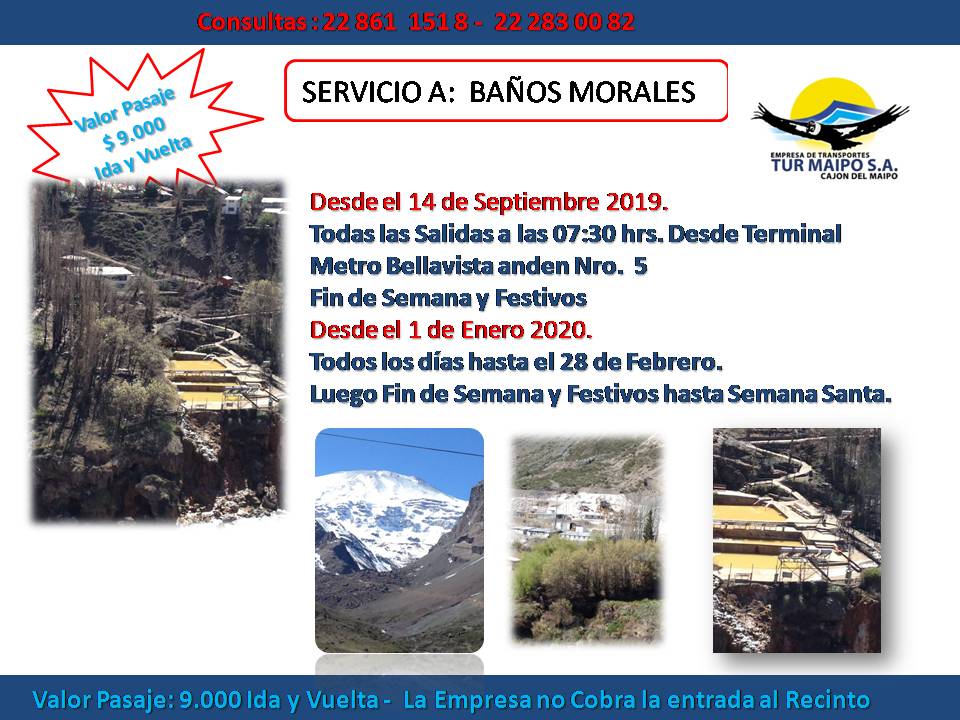 Consultas : 22 861 151 8 - 22 283 00 82

Valor Pasaje $ 9.000 Ida y Vuelta

SERVICIO A: BAÑOS MORALES

EMPRESA DE TRANSPORTES
TUR MAIPO S.A.
CAJON DEL MAIPO

Desde el 14 de Septiembre 2019.
Todas las Salidas a las 07:30 hrs. Desde Terminal Metro Bellavista anden Nro. 5
Fin de Semana y Festivos
Desde el 1 de Enero 2020.
Todos los días hasta el 28 de Febrero.
Luego Fin de Semana y Festivos hasta Semana Santa.

Valor Pasaje: 9.000 Ida y Vuelta - La Empresa no Cobra la entrada al Recinto